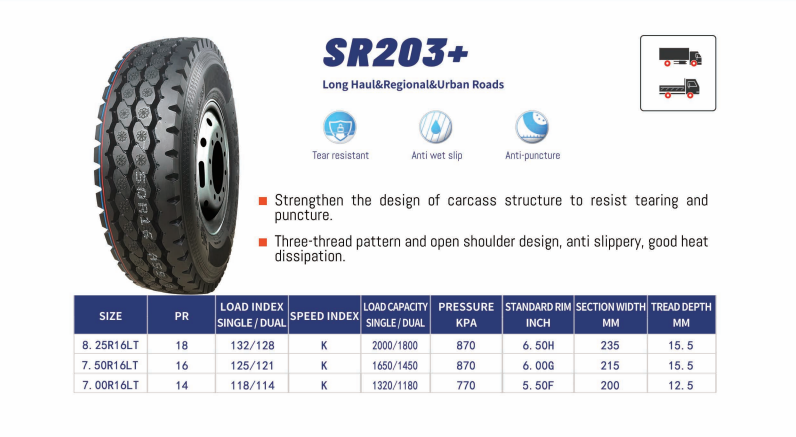 SR203+

Long Haul&Regional&Urban Roads

Tear resistant

Anti wet slip

Anti-puncture

Strengthen the design of carcass structure to resist tearing and puncture.

Three-thread pattern and open shoulder design, anti slippery, good heat dissipation.

| SIZE | PR | LOAD INDEX SINGLE / DUAL | SPEED INDEX | LOAD CAPACITY SINGLE / DUAL | PRESSURE KPA | STANDARD RIM INCH | SECTION WIDTH MM | TREAD DEPTH MM |
|---|---|---|---|---|---|---|---|---|
| 8. 25R16LT | 18 | 132/128 | K | 2000/1800 | 870 | 6. 50H | 235 | 15. 5 |
| 7. 50R16LT | 16 | 125/121 | K | 1650/1450 | 870 | 6. 00G | 215 | 15. 5 |
| 7. 00R16LT | 14 | 118/114 | K | 1320/1180 | 770 | 5. 50F | 200 | 12. 5 |